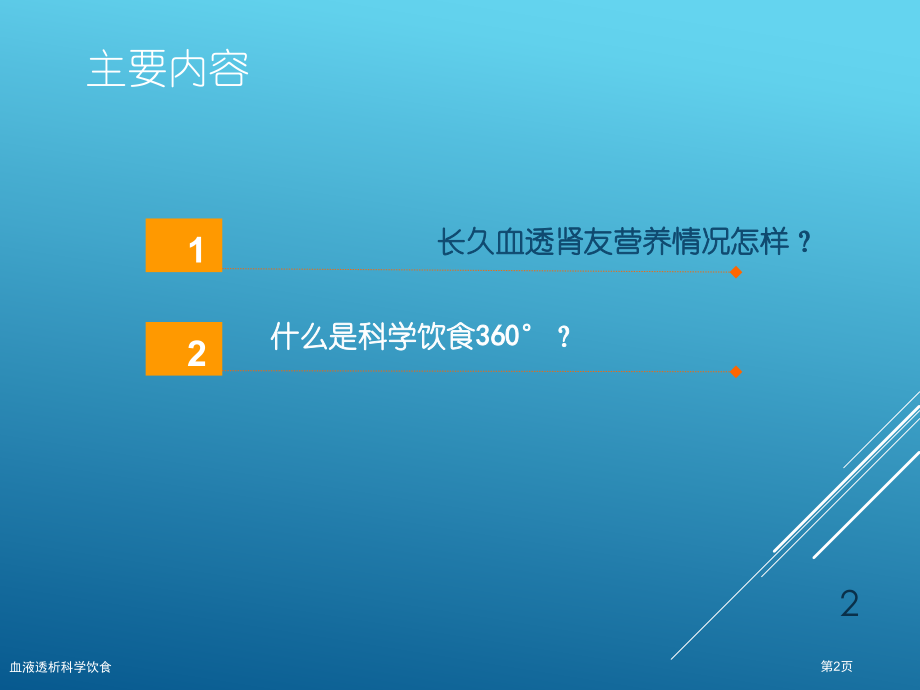 主要内容

1

长久血透肾友营养情况怎样？

2

什么是科学饮食360°？

2

血液透析科学饮食

第2页